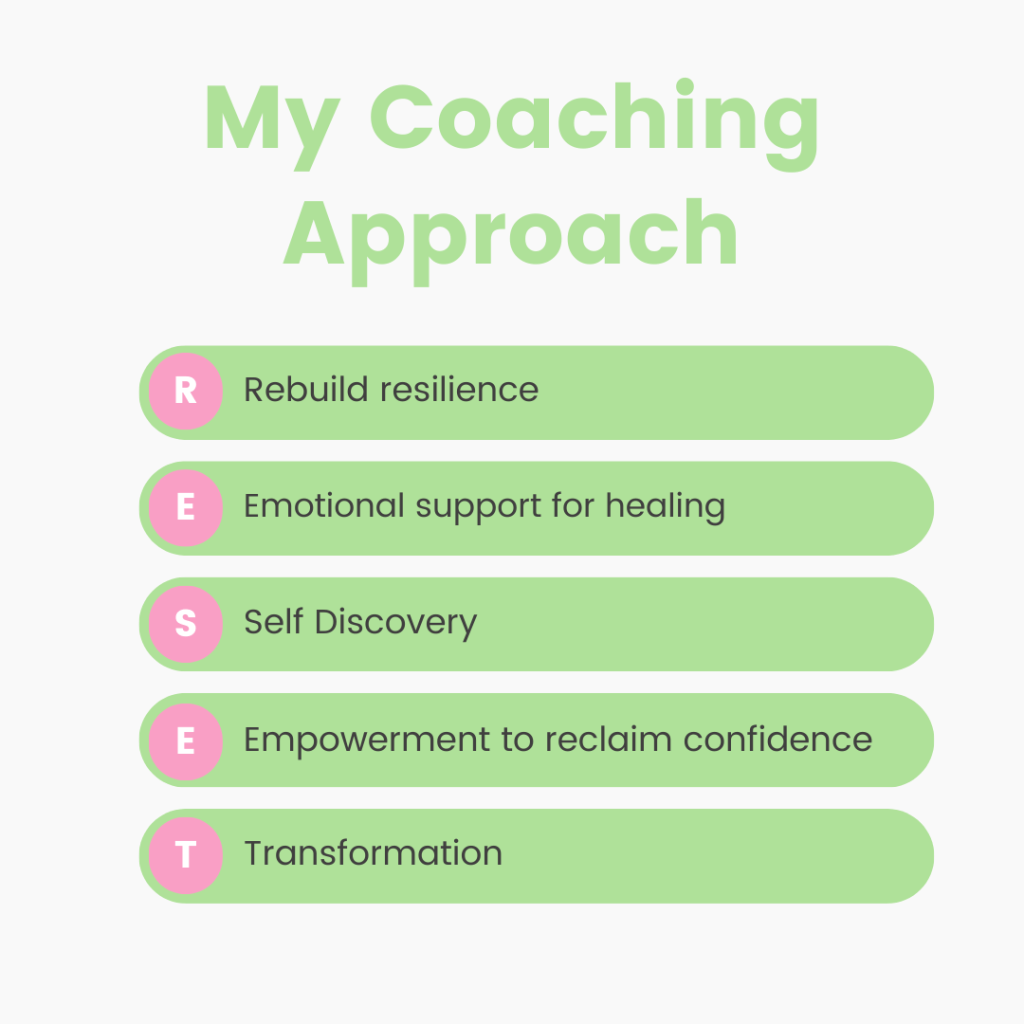 My Coaching Approach

R Rebuild resilience

E Emotional support for healing

S Self Discovery

E Empowerment to reclaim confidence

T Transformation